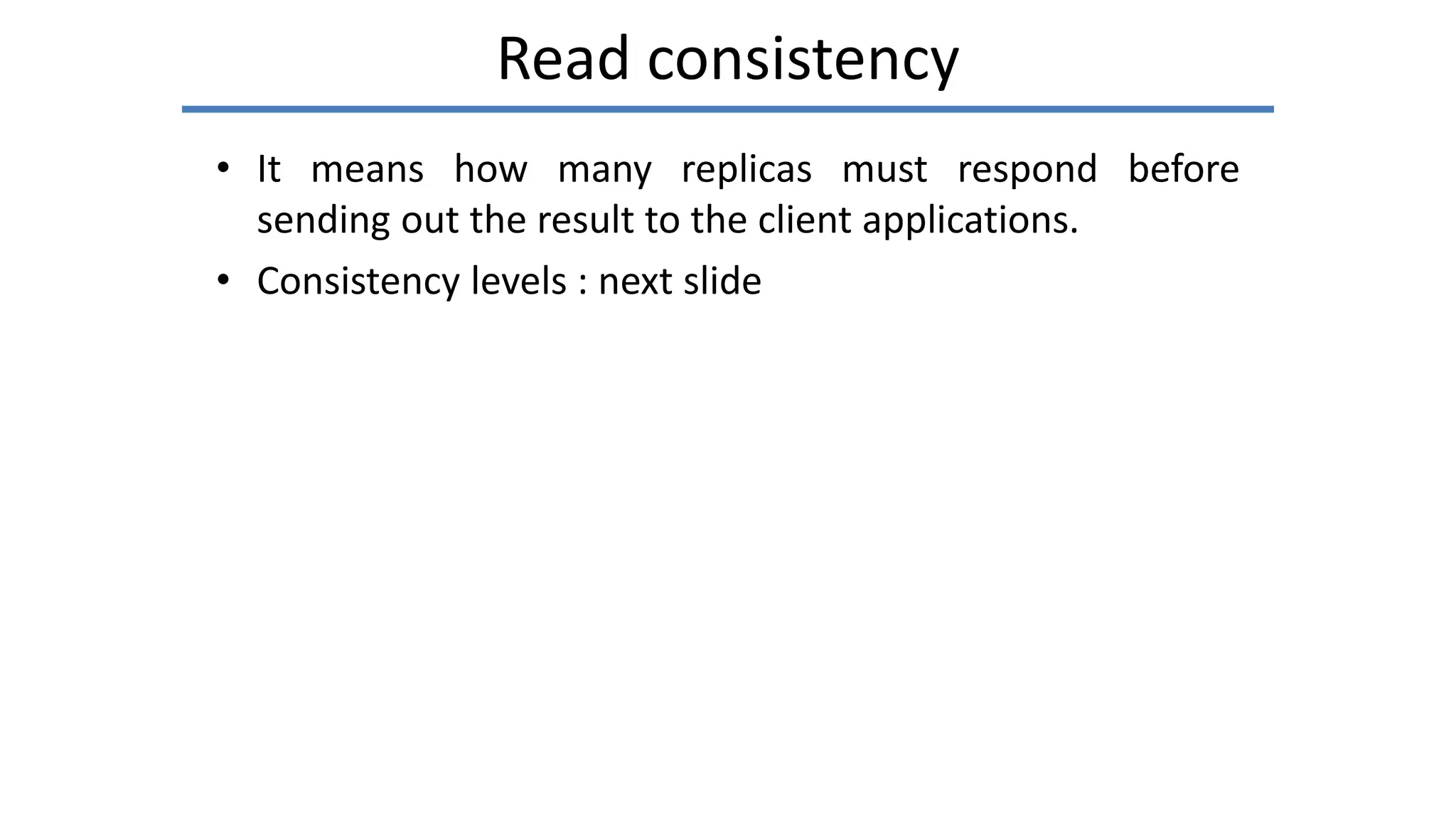 Read consistency

• It means how many replicas must respond before sending out the result to the client applications.

• Consistency levels : next slide